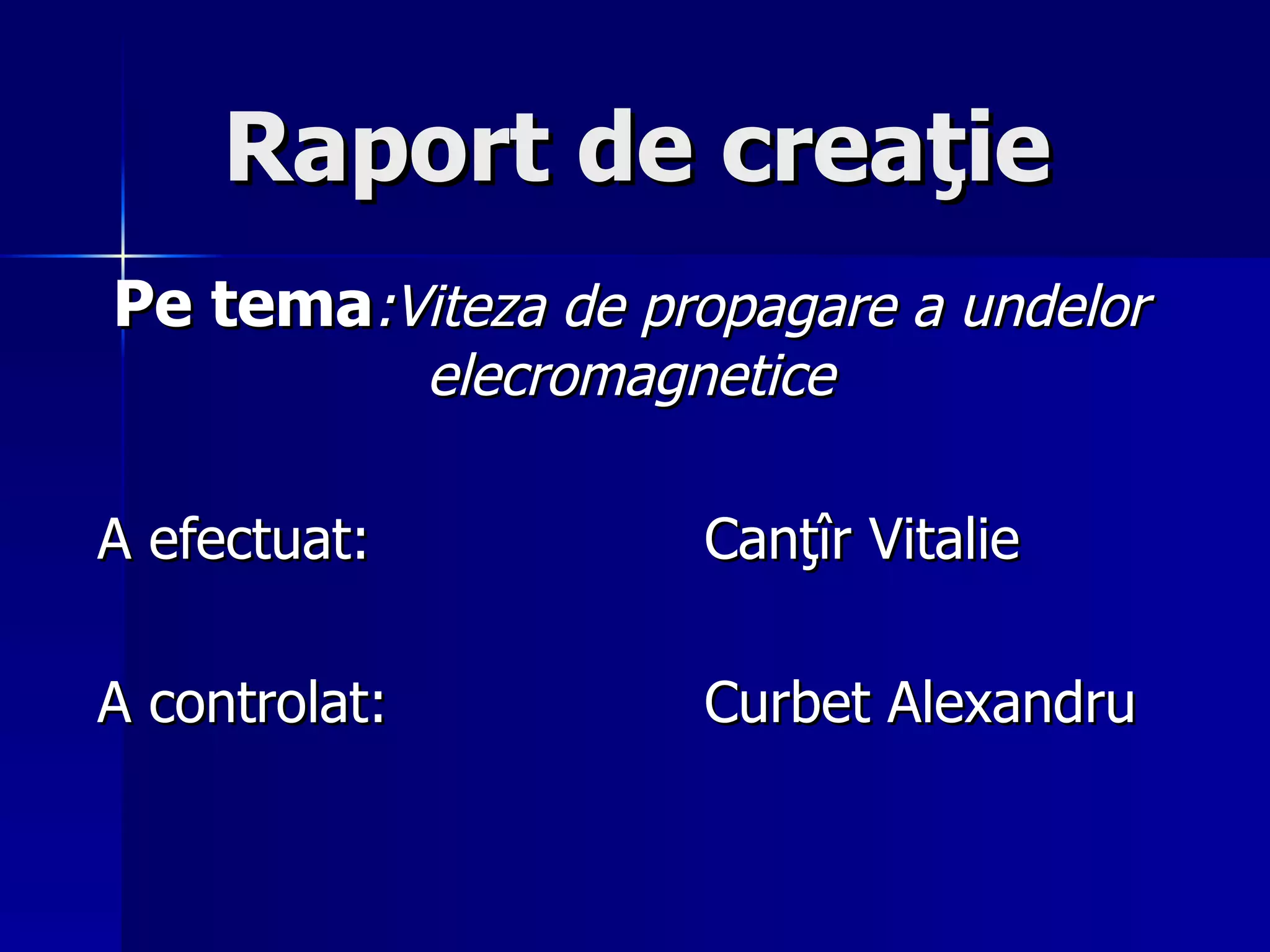 Raport de creaţie

Pe tema:Viteza de propagare a undelor elecromagnetice

A efectuat: Canţîr Vitalie

A controlat: Curbet Alexandru